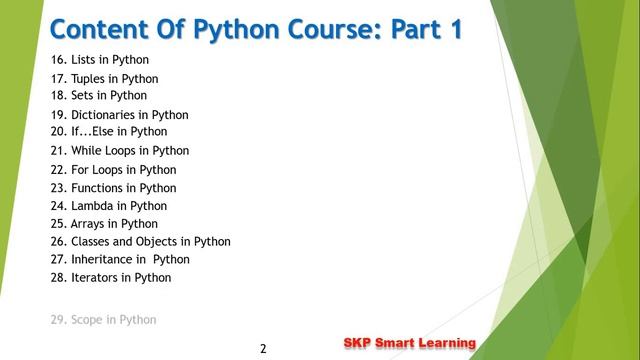 Content Of Python Course: Part 1

16. Lists in Python
17. Tuples in Python
18. Sets in Python
19. Dictionaries in Python
20. If...Else in Python
21. While Loops in Python
22. For Loops in Python
23. Functions in Python
24. Lambda in Python
25. Arrays in Python
26. Classes and Objects in Python
27. Inheritance in Python
28. Iterators in Python

29. Scope in Python

2

SKP Smart Learning